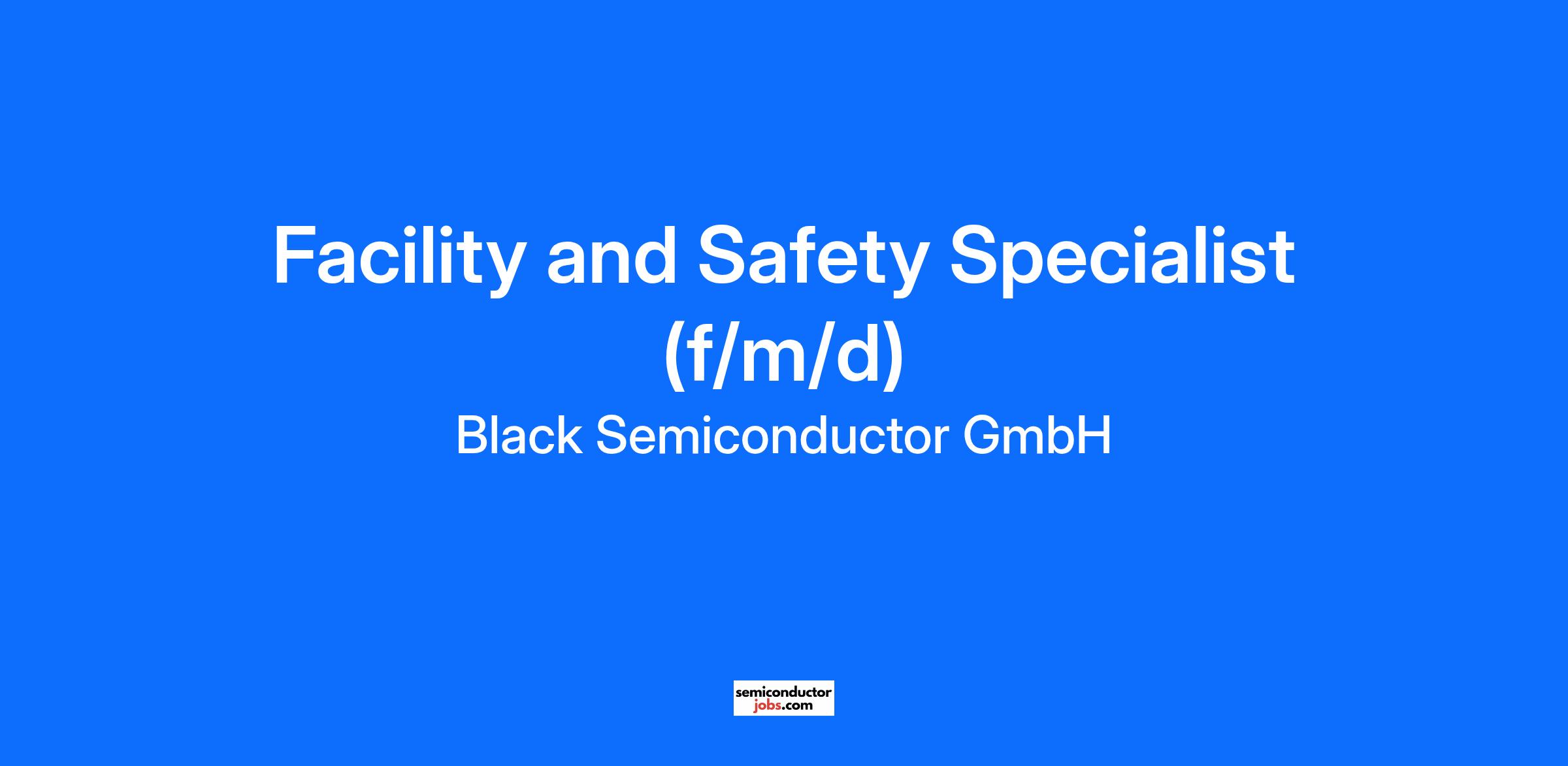 Facility and Safety Specialist (f/m/d)

Black Semiconductor GmbH

semiconductor
jobs.com